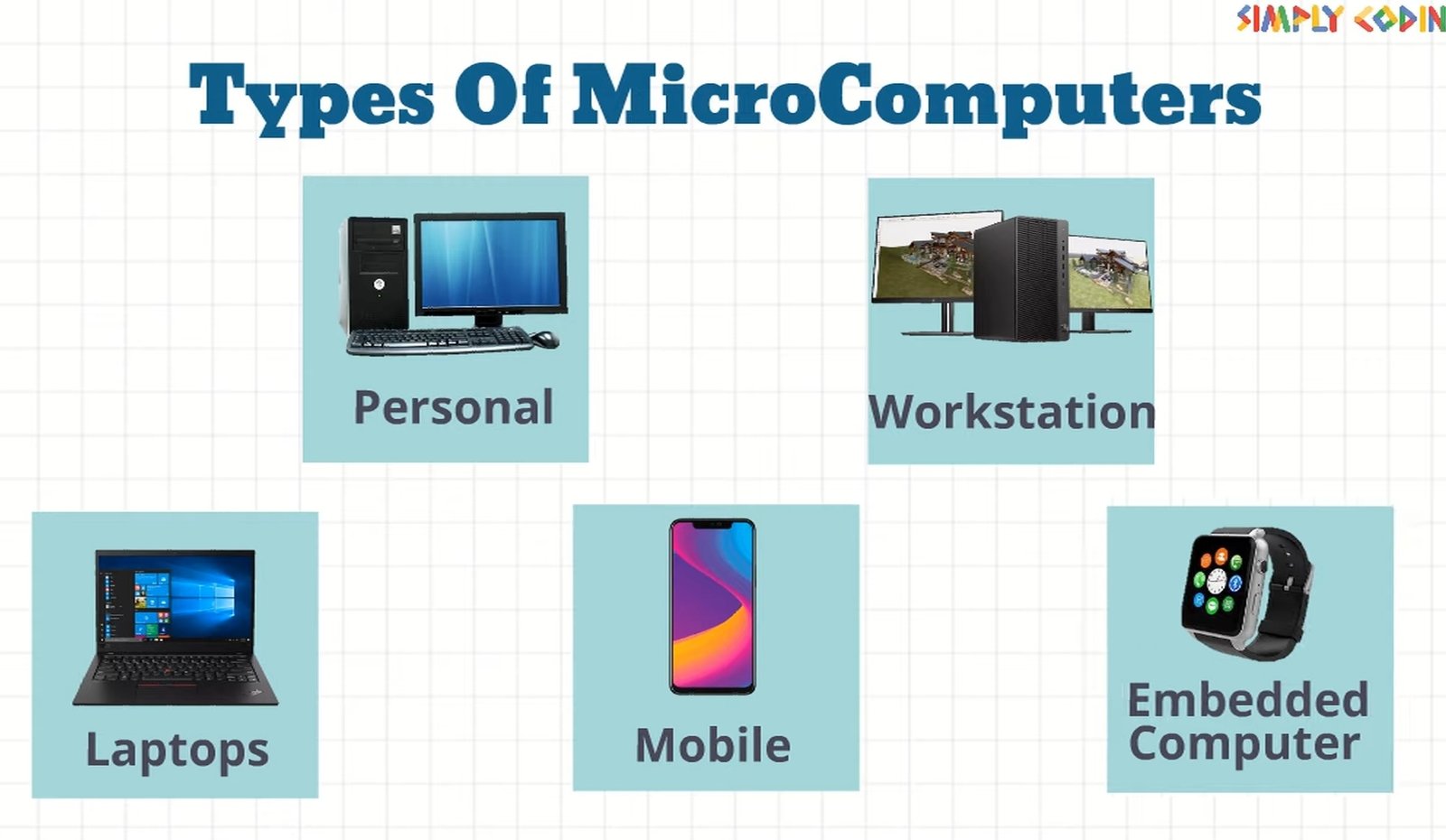 SIMPLY CODIN

Types Of MicroComputers

Personal

Workstation

Laptops

Mobile

Embedded Computer